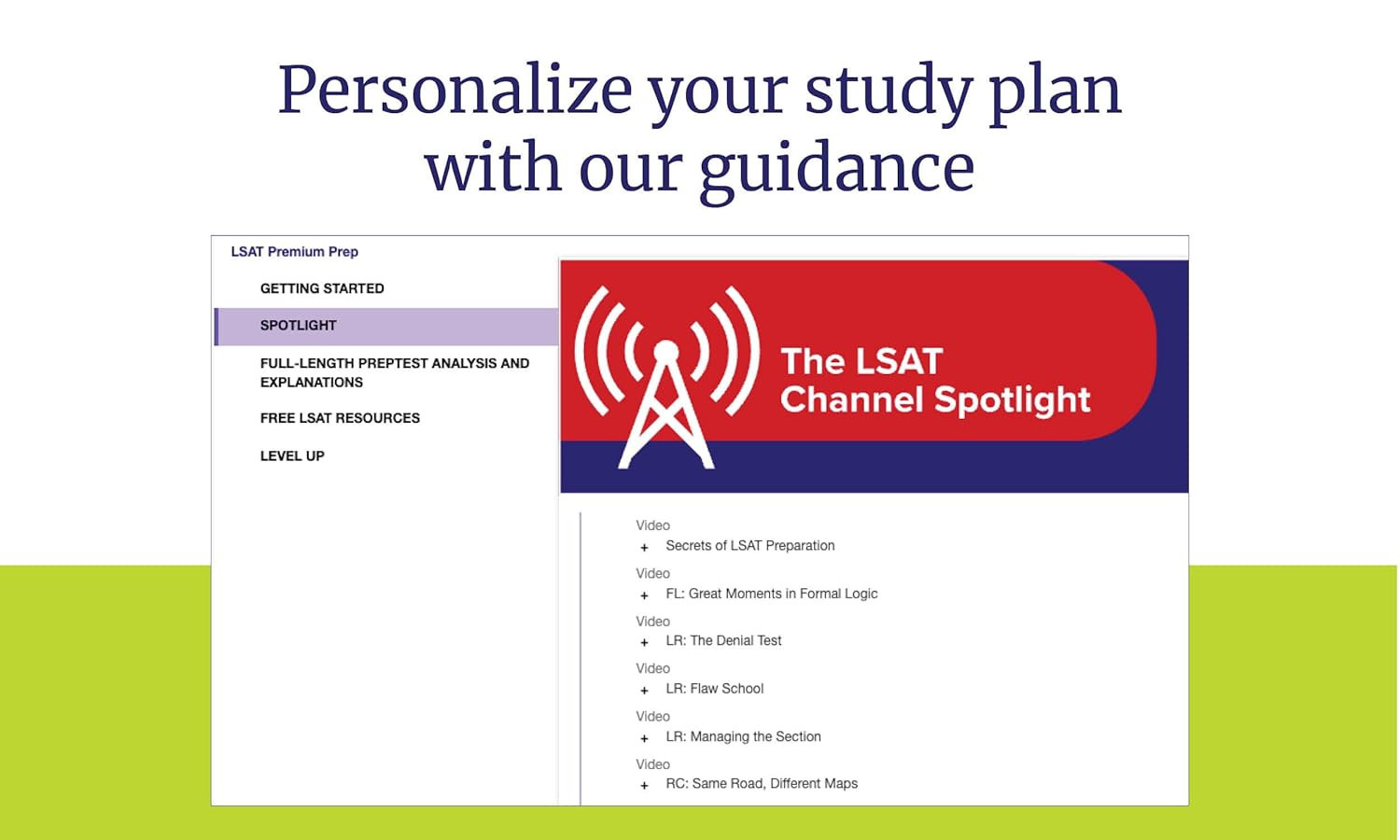 Personalize your study plan with our guidance

LSAT Premium Prep

GETTING STARTED

SPOTLIGHT

FULL-LENGTH PREPTEST ANALYSIS AND EXPLANATIONS

FREE LSAT RESOURCES

LEVEL UP

The LSAT Channel Spotlight

Video
+ Secrets of LSAT Preparation

Video
+ FL: Great Moments in Formal Logic

Video
+ LR: The Denial Test

Video
+ LR: Flaw School

Video
+ LR: Managing the Section

Video
+ RC: Same Road, Different Maps